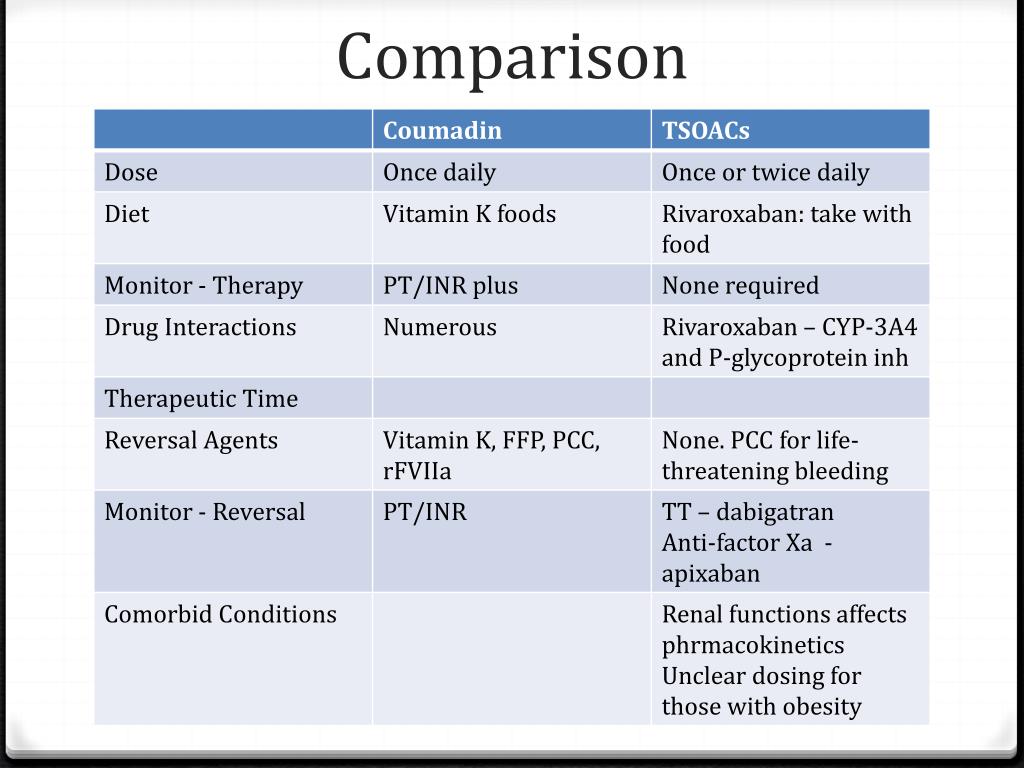 Comparison

| | Coumadin | TSOACs |
|---|---|---|
| Dose | Once daily | Once or twice daily |
| Diet | Vitamin K foods | Rivaroxaban: take with food |
| Monitor - Therapy | PT/INR plus | None required |
| Drug Interactions | Numerous | Rivaroxaban – CYP-3A4 and P-glycoprotein inh |
| Therapeutic Time | | |
| Reversal Agents | Vitamin K, FFP, PCC, rFVIIa | None. PCC for life-threatening bleeding |
| Monitor - Reversal | PT/INR | TT – dabigatran Anti-factor Xa - apixaban |
| Comorbid Conditions | | Renal functions affects phrmacokinetics Unclear dosing for those with obesity |